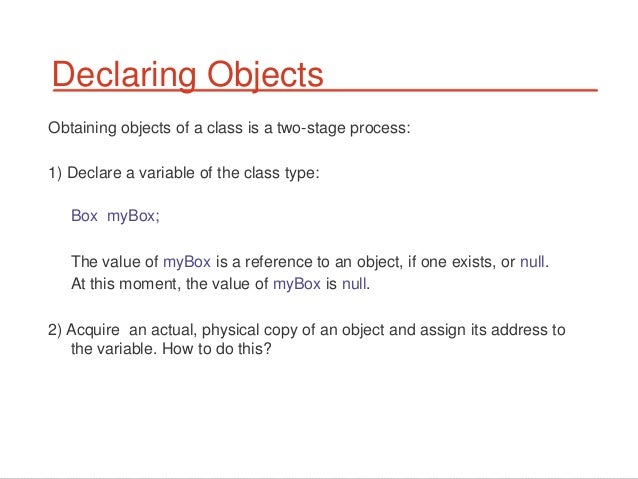 Declaring Objects

Obtaining objects of a class is a two-stage process:

1) Declare a variable of the class type:

Box myBox;

The value of myBox is a reference to an object, if one exists, or null. At this moment, the value of myBox is null.

2) Acquire an actual, physical copy of an object and assign its address to the variable. How to do this?